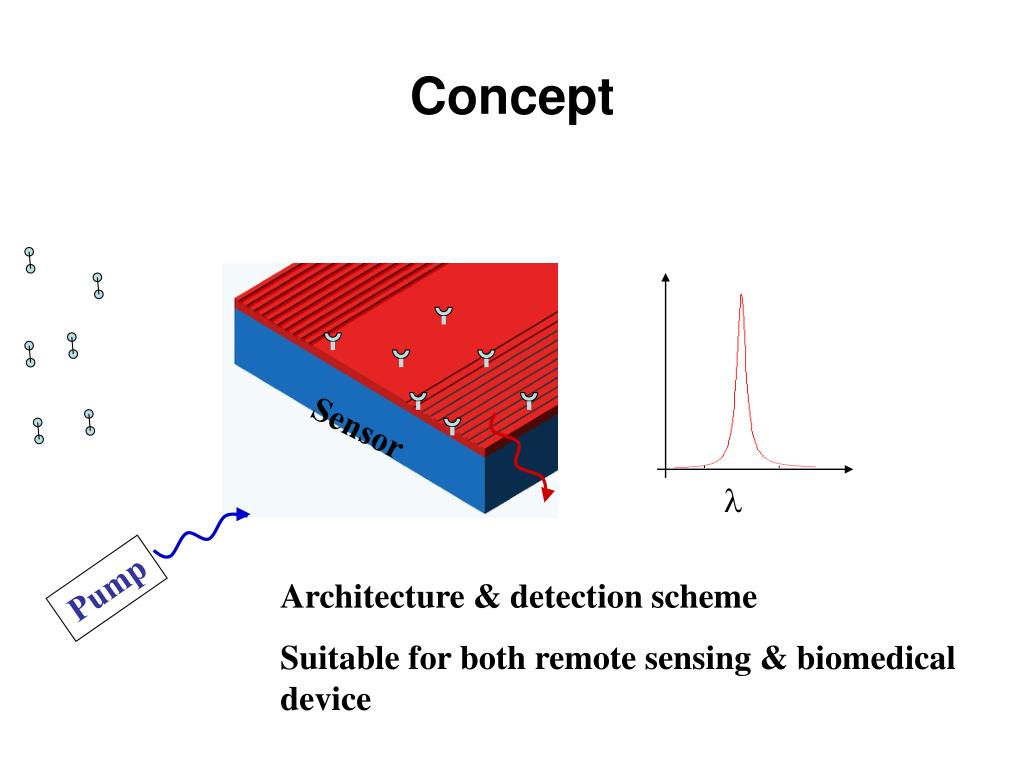 Concept

Sensor

$\lambda$

Pump

Architecture & detection scheme

Suitable for both remote sensing & biomedical device